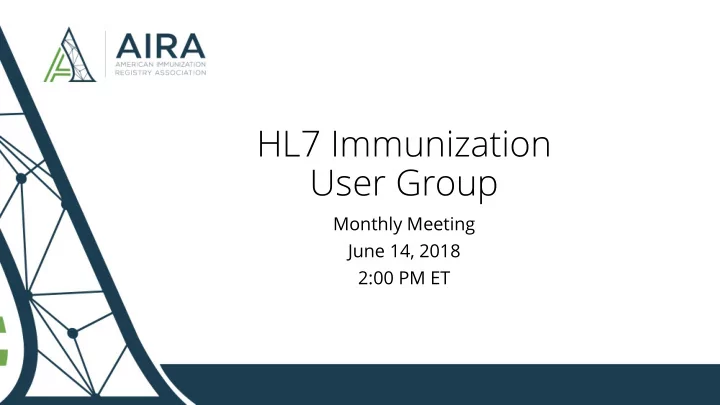 AIRA
AMERICAN IMMUNIZATION REGISTRY ASSOCIATION

HL7 Immunization User Group

Monthly Meeting
June 14, 2018
2:00 PM ET